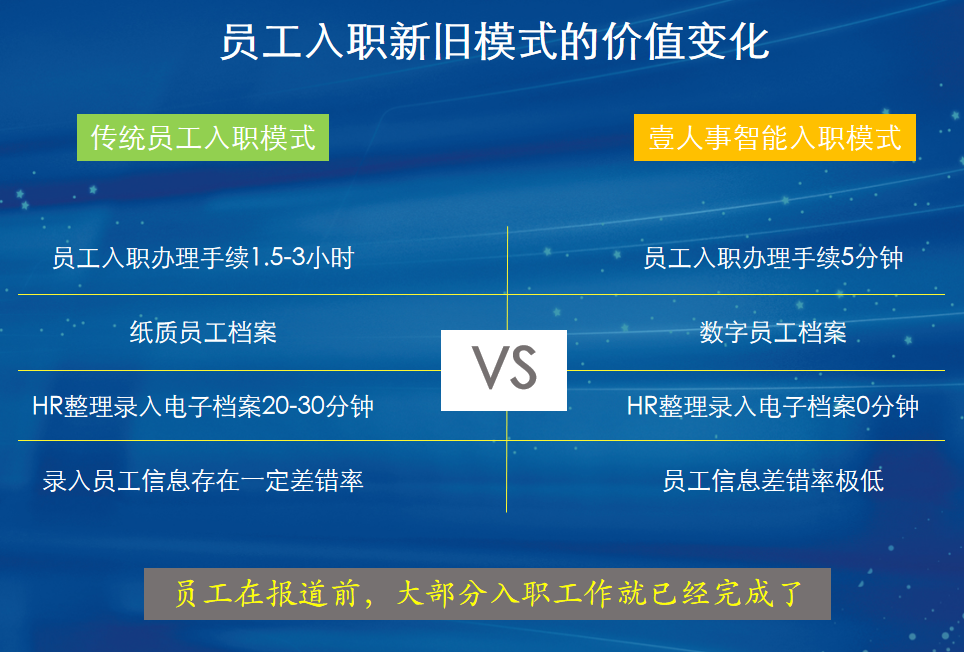 员工入职新旧模式的价值变化

传统员工入职模式

员工入职办理手续1.5-3小时

纸质员工档案

HR整理录入电子档案20-30分钟

录入员工信息存在一定差错率

VS

壹人事智能入职模式

员工入职办理手续5分钟

数字员工档案

HR整理录入电子档案0分钟

员工信息差错率极低

员工在报道前，大部分入职工作就已经完成了